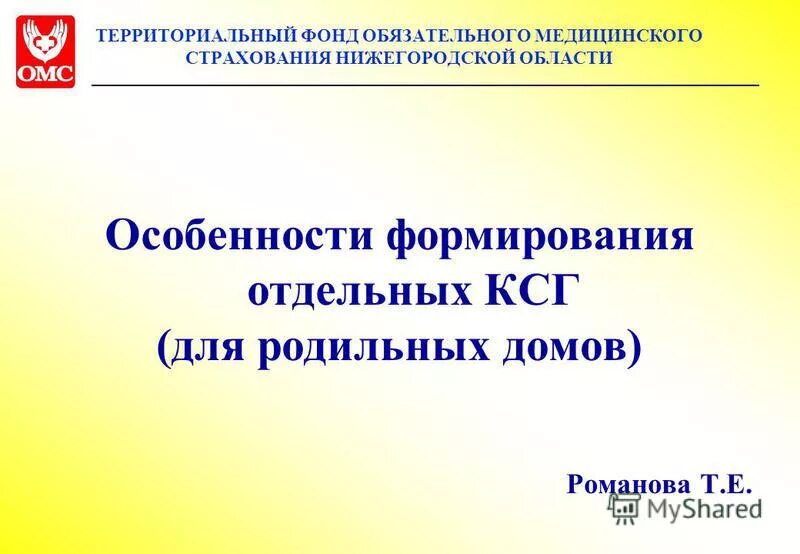 ОМС

ТЕРРИТОРИАЛЬНЫЙ ФОНД ОБЯЗАТЕЛЬНОГО МЕДИЦИНСКОГО СТРАХОВАНИЯ НИЖЕГОРОДСКОЙ ОБЛАСТИ

Особенности формирования отдельных КСГ (для родильных домов)

Романова Т.Е.

MyShared